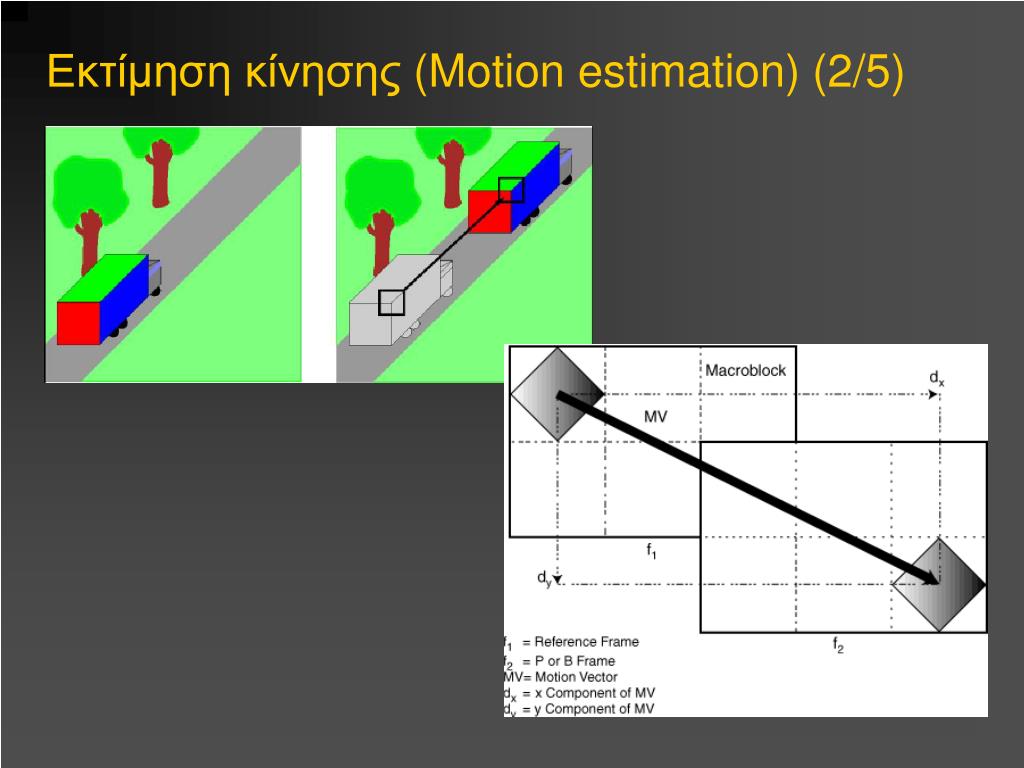 Εκτίμηση κίνησης (Motion estimation) (2/5)

Macroblock

$d_x$

MV

$f_1$

$d_y$

$f_2$

$f_1$ = Reference Frame
$f_2$ = P or B Frame
MV= Motion Vector
$d_x$ = x Component of MV
$d_y$ = y Component of MV